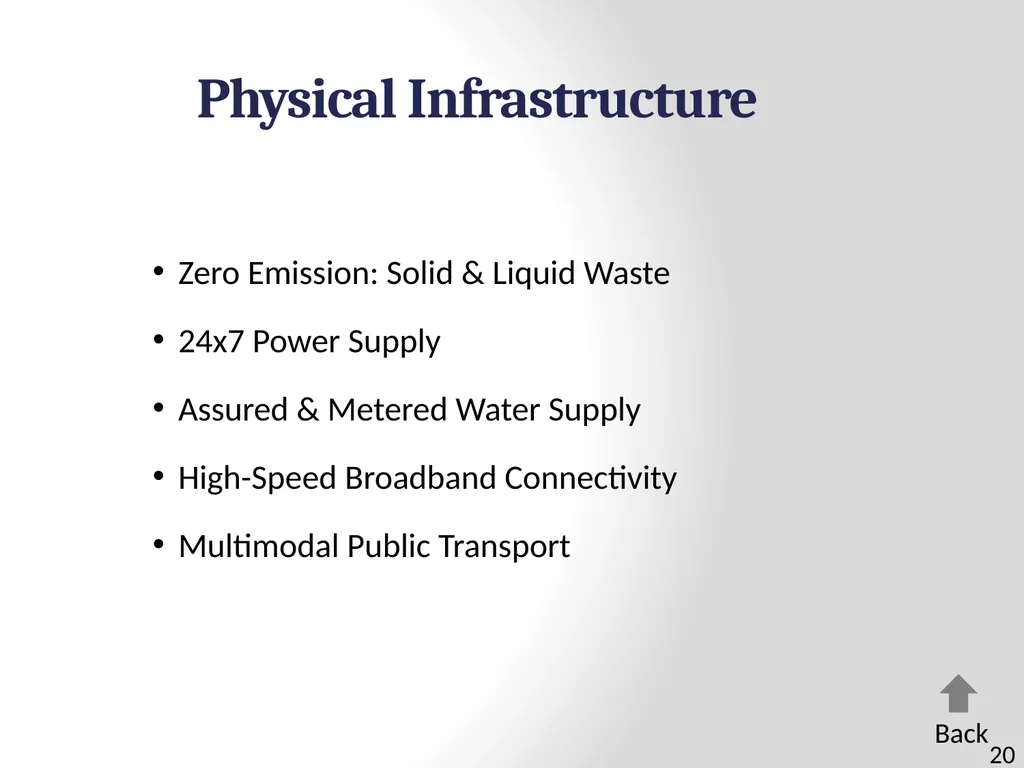 Physical Infrastructure

• Zero Emission: Solid & Liquid Waste

• 24x7 Power Supply

• Assured & Metered Water Supply

• High-Speed Broadband Connectivity

• Multimodal Public Transport

Back

20